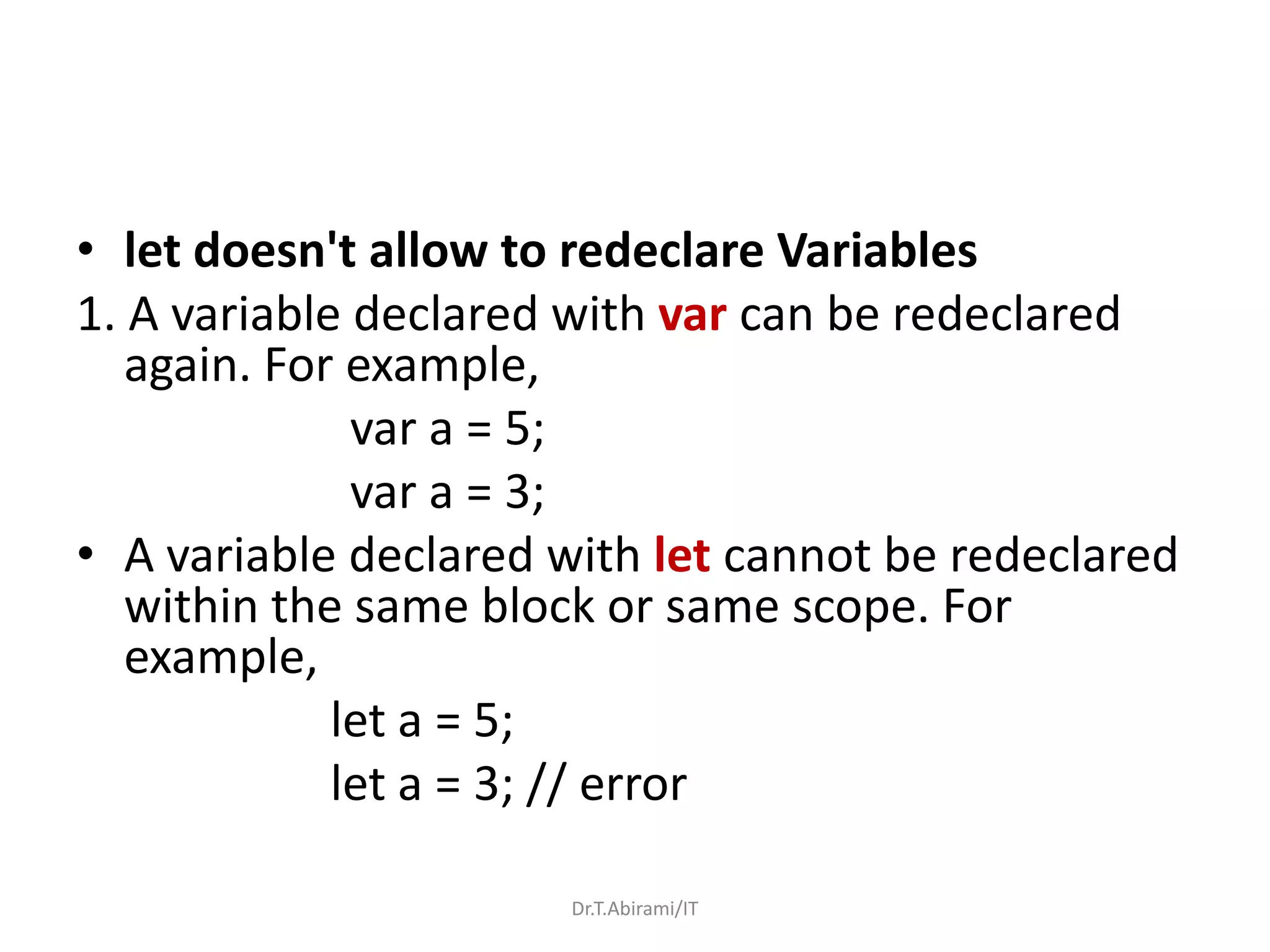 • let doesn't allow to redeclare Variables

1. A variable declared with var can be redeclared again. For example,

var a = 5;

var a = 3;

• A variable declared with let cannot be redeclared within the same block or same scope. For example,

let a = 5;

let a = 3; // error

Dr.T.Abirami/IT